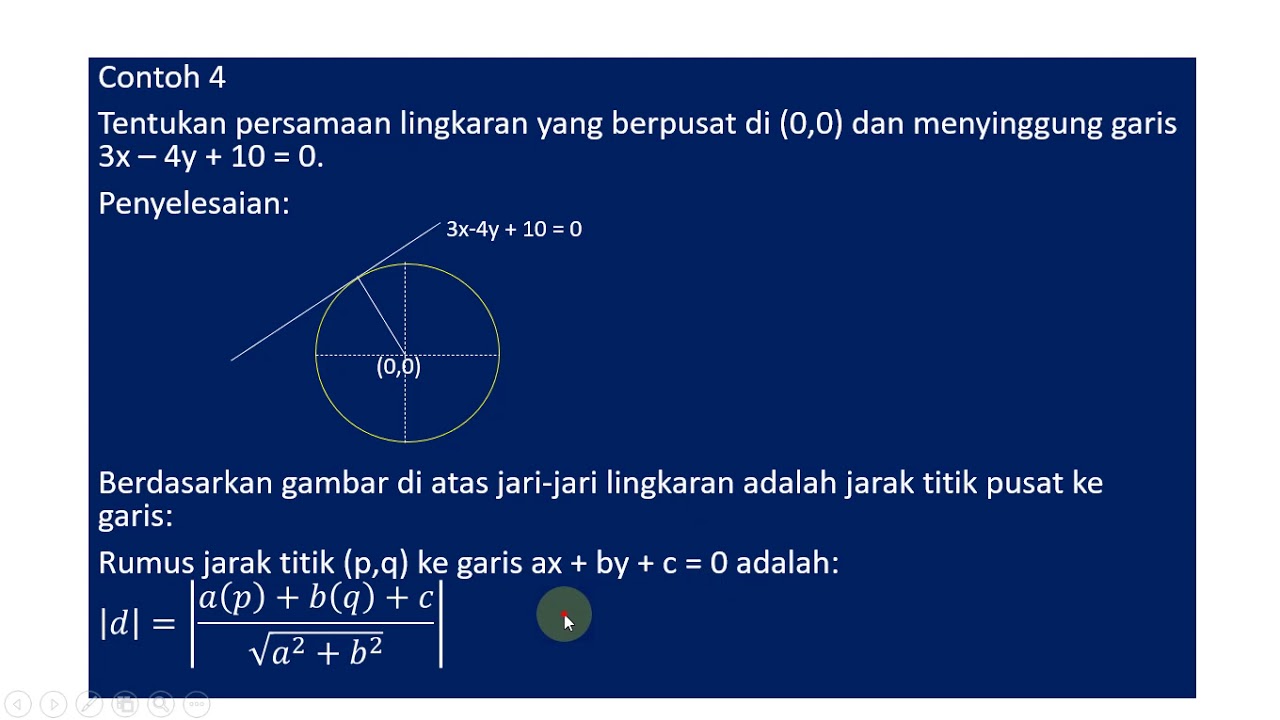 Contoh 4

Tentukan persamaan lingkaran yang berpusat di (0,0) dan menyinggung garis 3x – 4y + 10 = 0.

Penyelesaian:

3x-4y + 10 = 0

(0,0)

Berdasarkan gambar di atas jari-jari lingkaran adalah jarak titik pusat ke garis:

Rumus jarak titik (p,q) ke garis ax + by + c = 0 adalah:

$|d| = \left|\frac{a(p) + b(q) + c}{\sqrt{a^2 + b^2}}\right|$